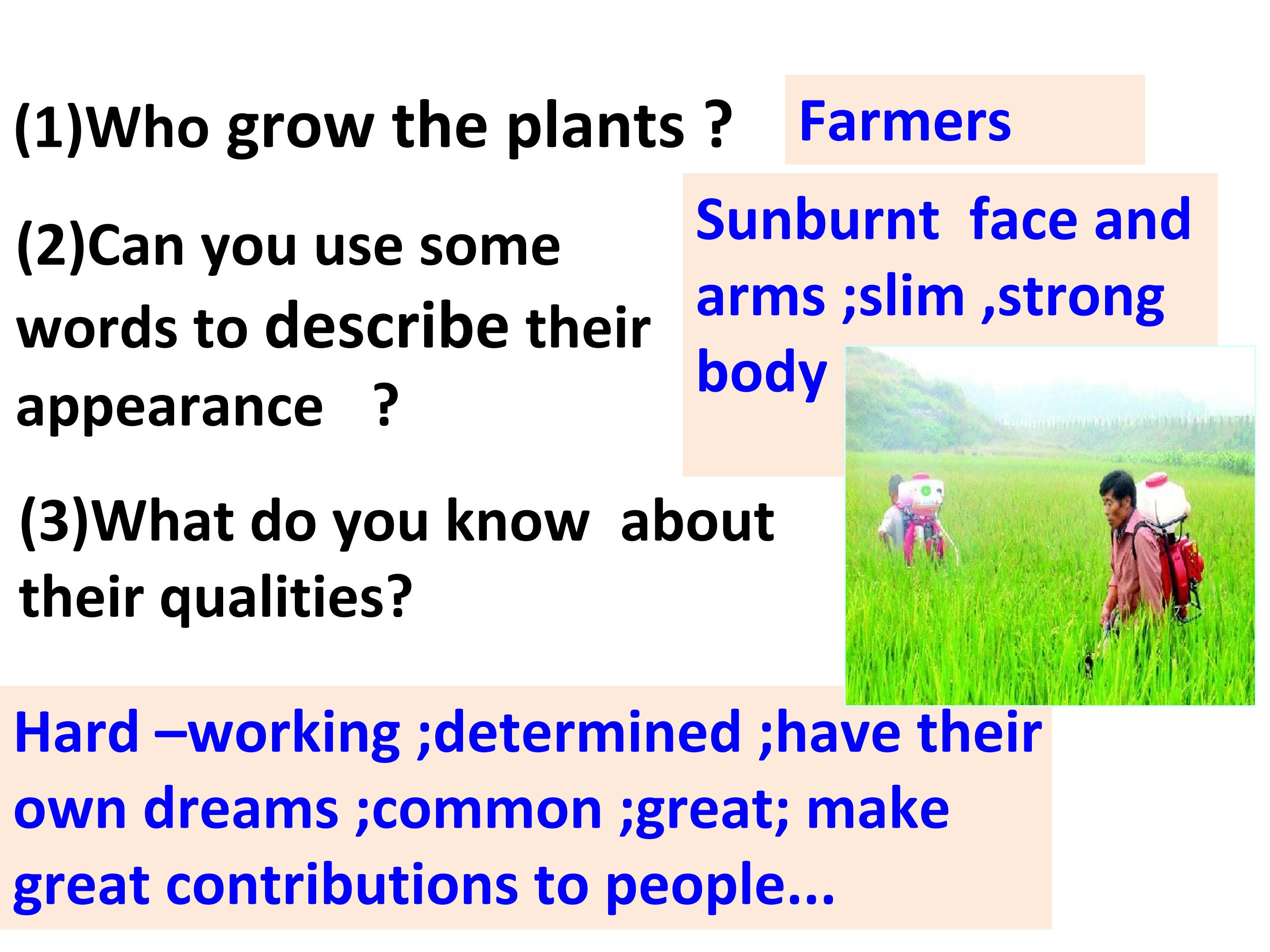 (1)Who grow the plants ?

Farmers

(2)Can you use some words to describe their appearance ?

Sunburnt face and arms ;slim ,strong body

(3)What do you know about their qualities?

Hard –working ;determined ;have their own dreams ;common ;great; make great contributions to people...